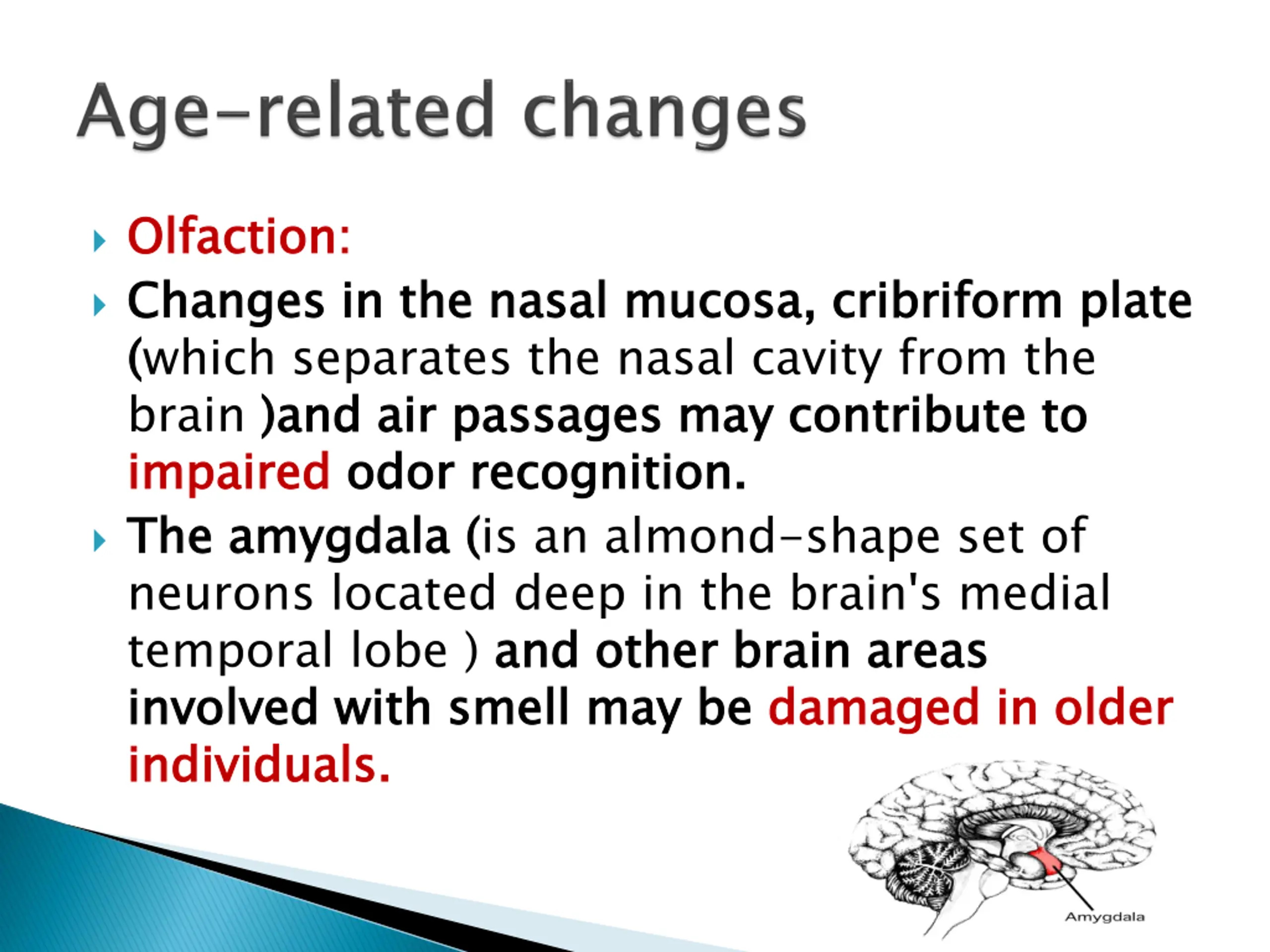 Age-related changes

Olfaction:

Changes in the nasal mucosa, cribriform plate (which separates the nasal cavity from the brain )and air passages may contribute to impaired odor recognition.

The amygdala (is an almond-shape set of neurons located deep in the brain's medial temporal lobe ) and other brain areas involved with smell may be damaged in older individuals.

Amygdala